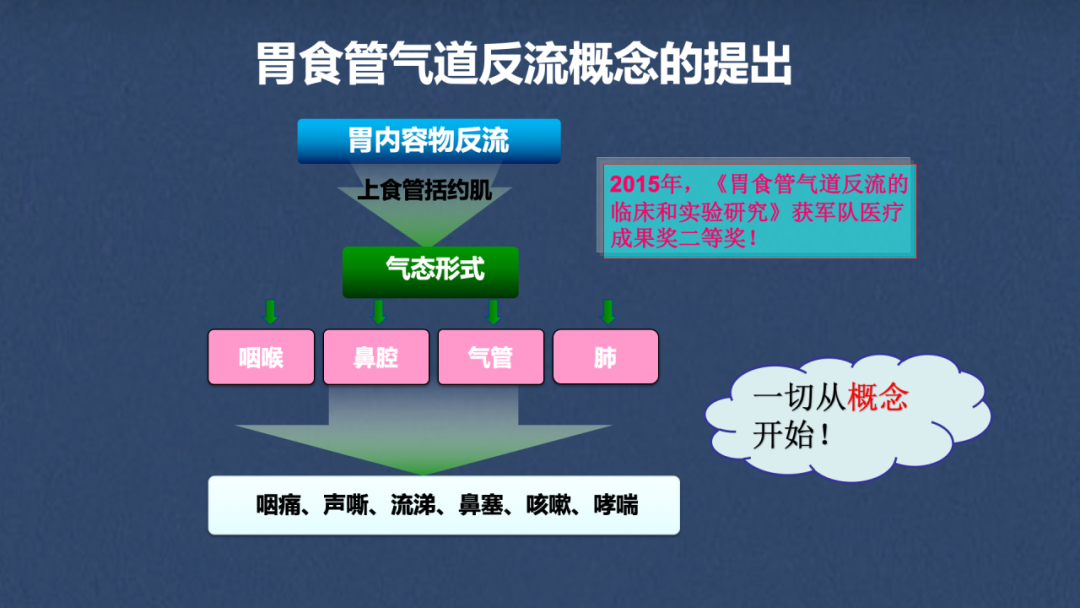 胃食管气道反流概念的提出

胃内容物反流

上食管括约肌

气态形式

咽喉

鼻腔

气管

肺

咽痛、声嘶、流涕、鼻塞、咳嗽、哮喘

2015年，《胃食管气道反流的临床和实验研究》获军队医疗成果奖二等奖！

一切从概念开始！